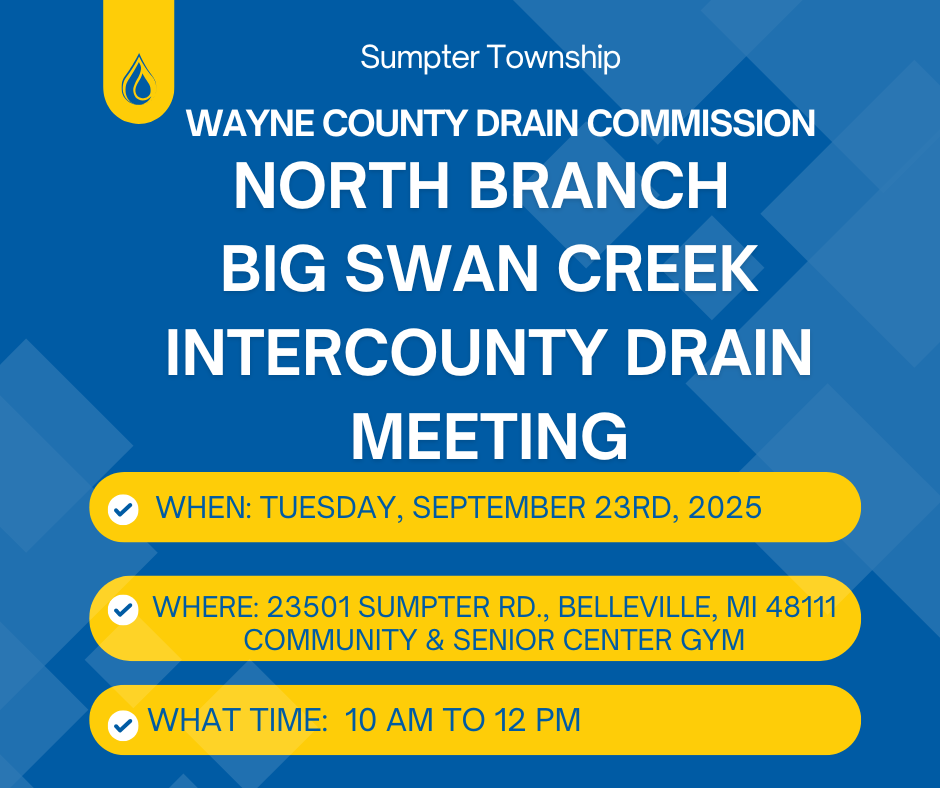 Sumpter Township

WAYNE COUNTY DRAIN COMMISSION

NORTH BRANCH
BIG SWAN CREEK
INTERCOUNTY DRAIN
MEETING

WHEN: TUESDAY, SEPTEMBER 23RD, 2025

WHERE: 23501 SUMPTER RD., BELLEVILLE, MI 48111
COMMUNITY & SENIOR CENTER GYM

WHAT TIME: 10 AM TO 12 PM